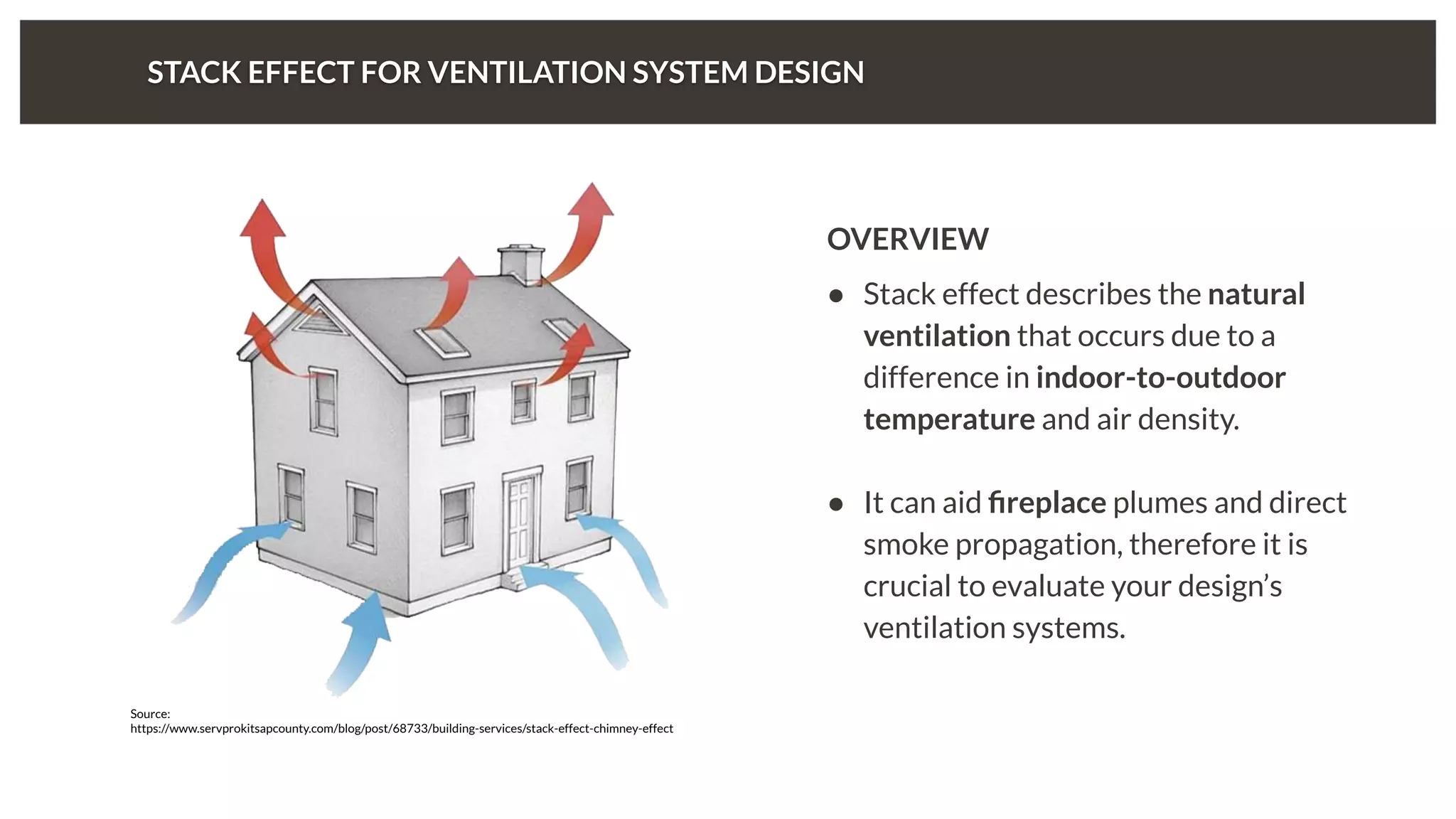 STACK EFFECT FOR VENTILATION SYSTEM DESIGN

OVERVIEW

● Stack effect describes the natural ventilation that occurs due to a difference in indoor-to-outdoor temperature and air density.

● It can aid fireplace plumes and direct smoke propagation, therefore it is crucial to evaluate your design's ventilation systems.

Source:
https://www.servprokitsapcounty.com/blog/post/68733/building-services/stack-effect-chimney-effect